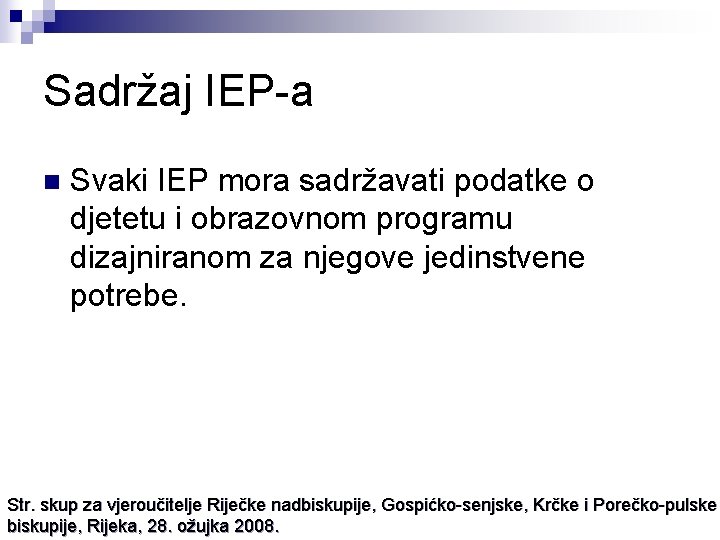 Sadržaj IEP-a

Svaki IEP mora sadržavati podatke o djetetu i obrazovnom programu dizajniranom za njegove jedinstvene potrebe.

Str. skup za vjeroučitelje Riječke nadbiskupije, Gospićko-senjske, Krčke i Porečko-pulske biskupije, Rijeka, 28. ožujka 2008.